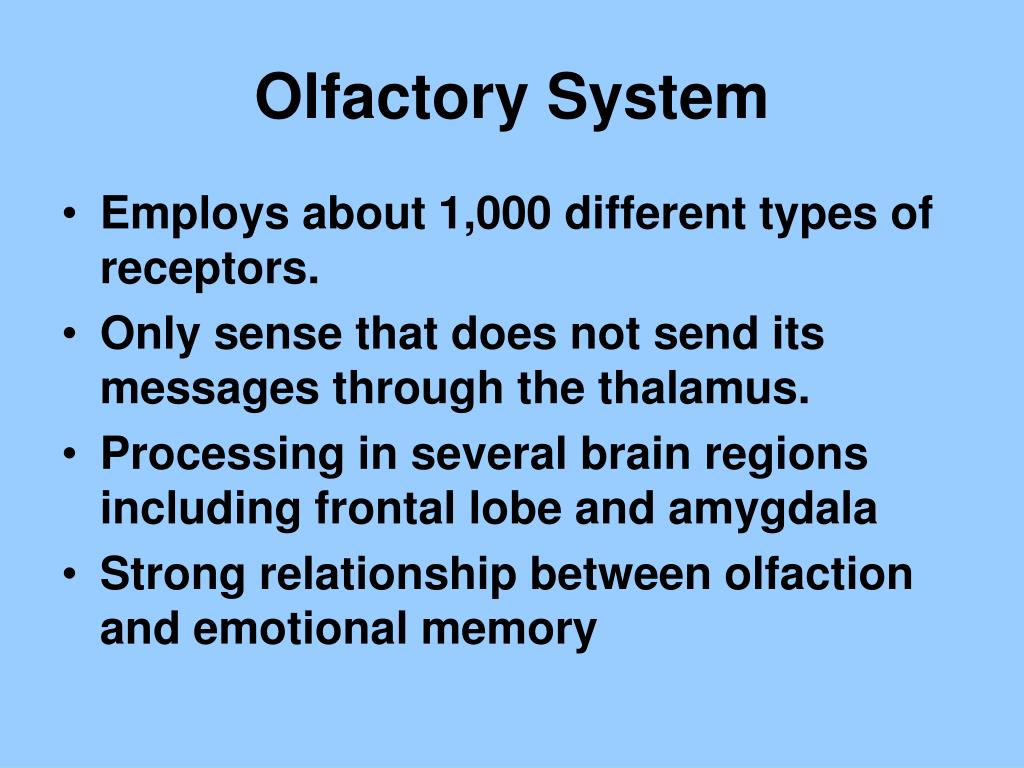 Olfactory System

• Employs about 1,000 different types of receptors.
• Only sense that does not send its messages through the thalamus.
• Processing in several brain regions including frontal lobe and amygdala
• Strong relationship between olfaction and emotional memory